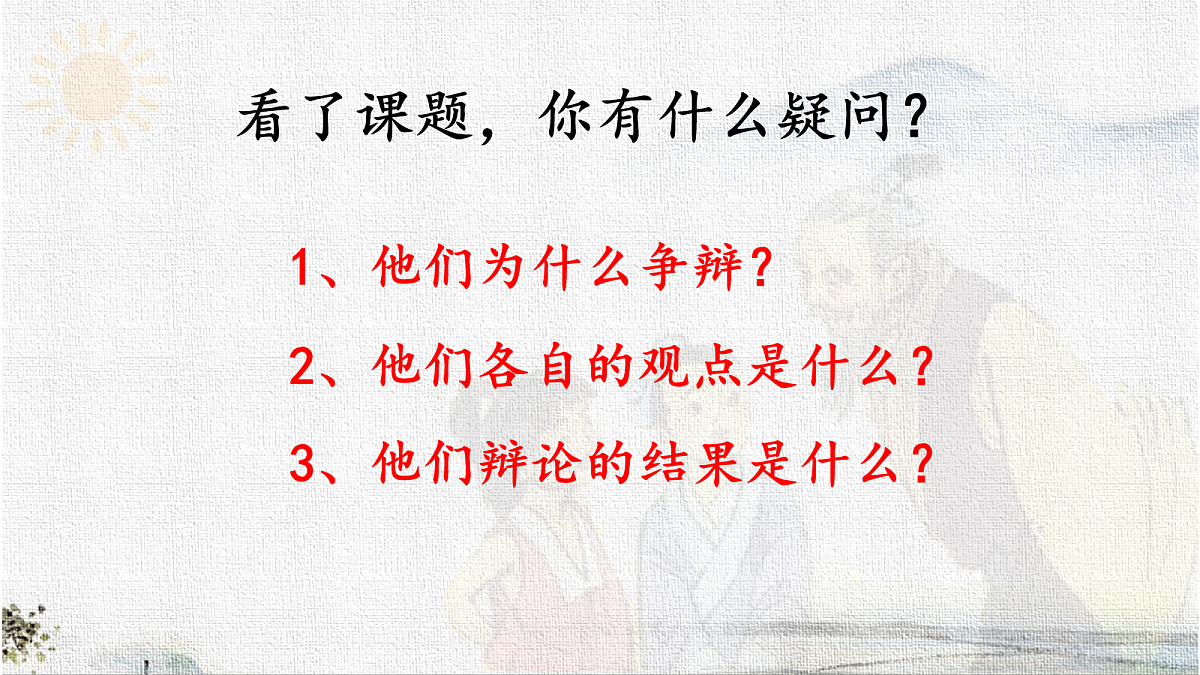 看了课题，你有什么疑问？

1、他们为什么争辩？

2、他们各自的观点是什么？

3、他们辩论的结果是什么？